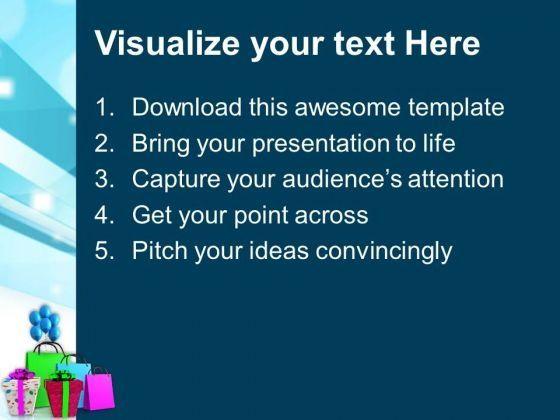 Visualize your text Here

1. Download this awesome template
2. Bring your presentation to life
3. Capture your audience's attention
4. Get your point across
5. Pitch your ideas convincingly